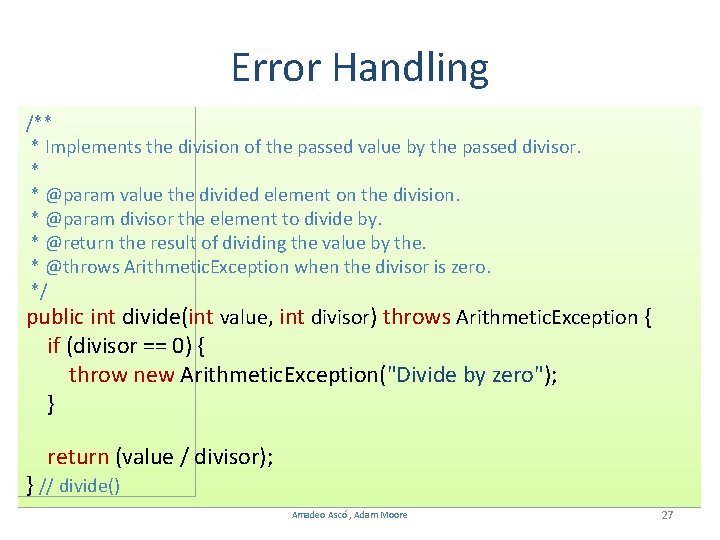 Error Handling

/**
 * Implements the division of the passed value by the passed divisor.
 *
 * @param value the divided element on the division.
 * @param divisor the element to divide by.
 * @return the result of dividing the value by the.
 * @throws ArithmeticException when the divisor is zero.
 */
public int divide(int value, int divisor) throws ArithmeticException {
   if (divisor == 0) {
      throw new ArithmeticException("Divide by zero");
   }

   return (value / divisor);
} // divide()

Amadeo Ascó , Adam Moore

27